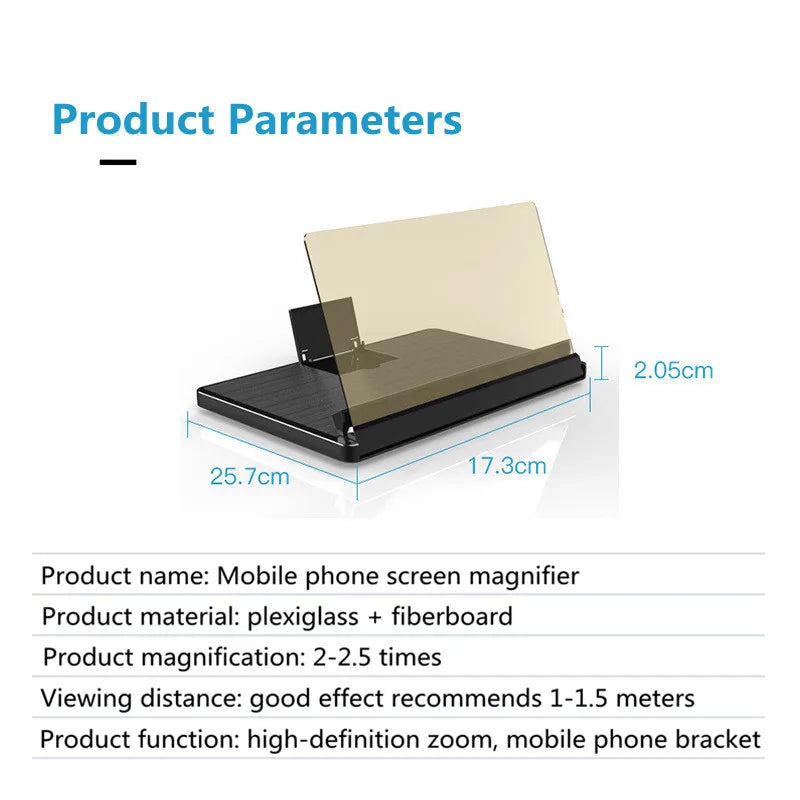 Product Parameters

2.05cm

25.7cm

17.3cm

Product name: Mobile phone screen magnifier

Product material: plexiglass + fiberboard

Product magnification: 2-2.5 times

Viewing distance: good effect recommends 1-1.5 meters

Product function: high-definition zoom, mobile phone bracket